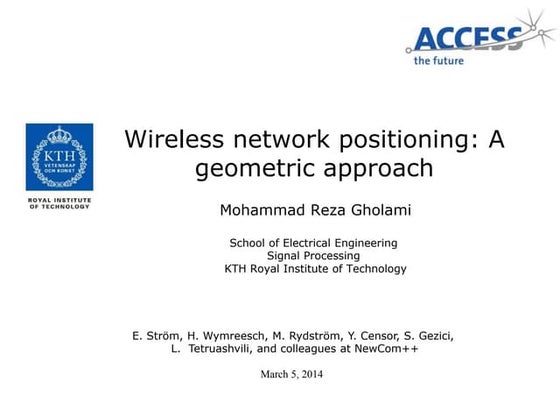 ACCESS
the future

KTH
VETENSKAP OCH KONST

ROYAL INSTITUTE OF TECHNOLOGY

Wireless network positioning: A geometric approach

Mohammad Reza Gholami

School of Electrical Engineering
Signal Processing
KTH Royal Institute of Technology

E. Ström, H. Wymreesch, M. Rydström, Y. Censor, S. Gezici, L. Tetruashvili, and colleagues at NewCom++

March 5, 2014